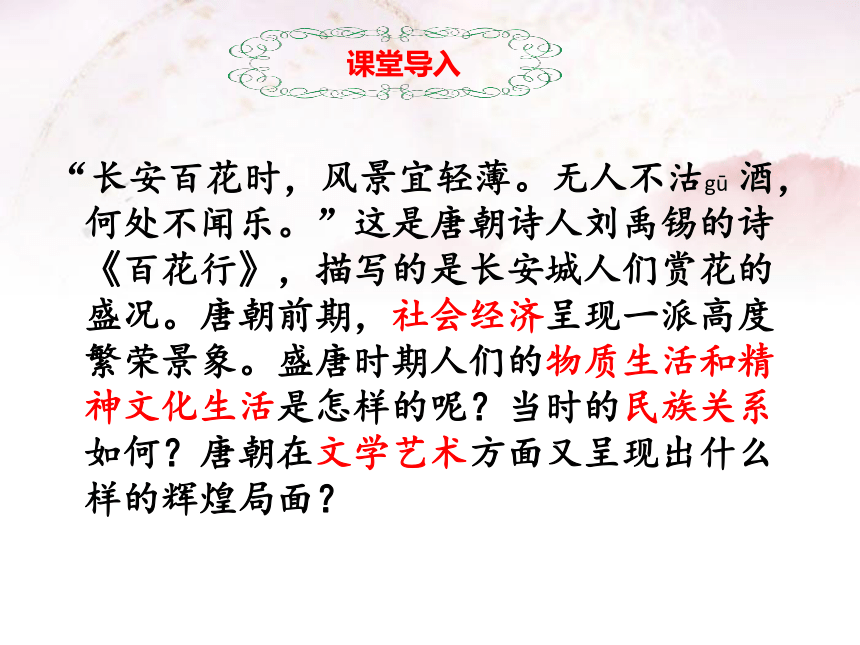 课堂导入

“长安百花时，风景宜轻薄。无人不沽gū酒，何处不闻乐。”这是唐朝诗人刘禹锡的诗《百花行》，描写的是长安城人们赏花的盛况。唐朝前期，社会经济呈现一派高度繁荣景象。盛唐时期人们的物质生活和精神文化生活是怎样的呢？当时的民族关系如何？唐朝在文学艺术方面又呈现出什么样的辉煌局面？